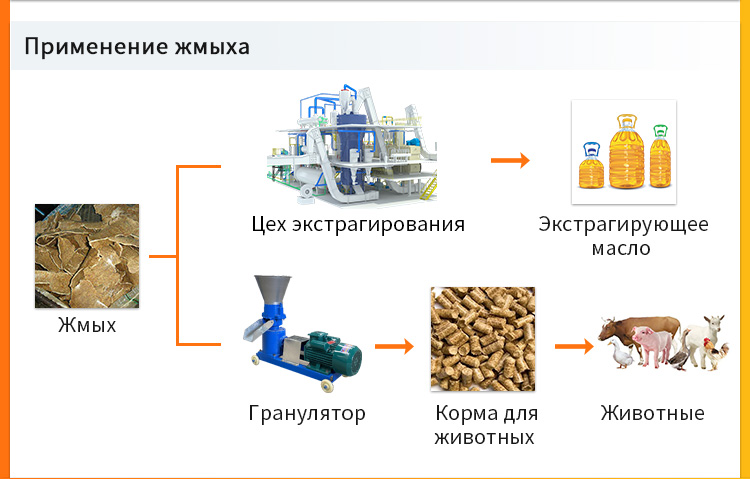 Применение жмыха

Жмых

Цех экстрагирования

Экстрагирующее масло

Гранулятор

Корма для животных

Животные